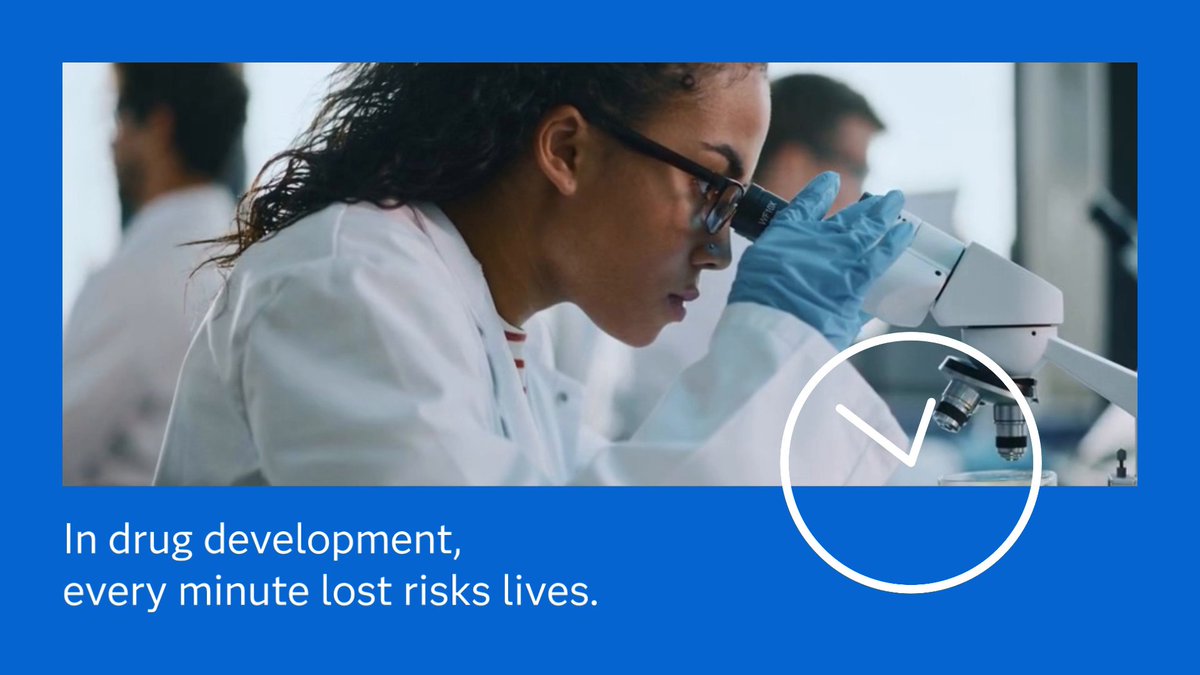 In drug development,
every minute lost risks lives.